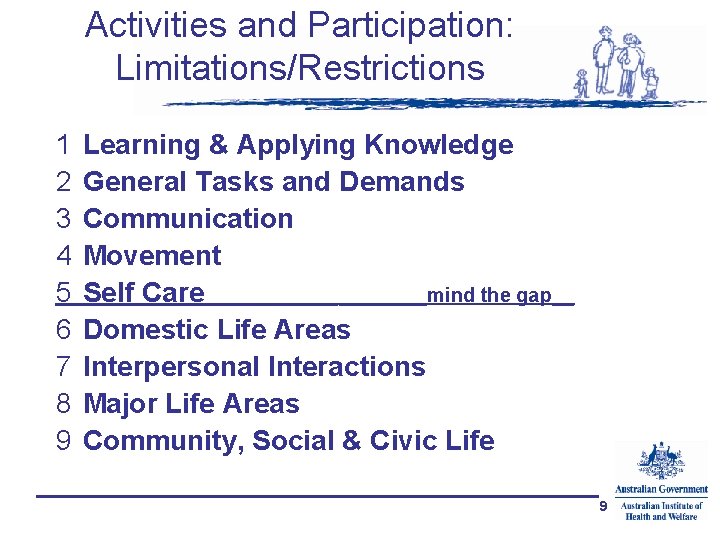 Activities and Participation: Limitations/Restrictions

1 Learning & Applying Knowledge
2 General Tasks and Demands
3 Communication
4 Movement
5 Self Care mind the gap
6 Domestic Life Areas
7 Interpersonal Interactions
8 Major Life Areas
9 Community, Social & Civic Life

9

Australian Government
Australian Institute of Health and Welfare